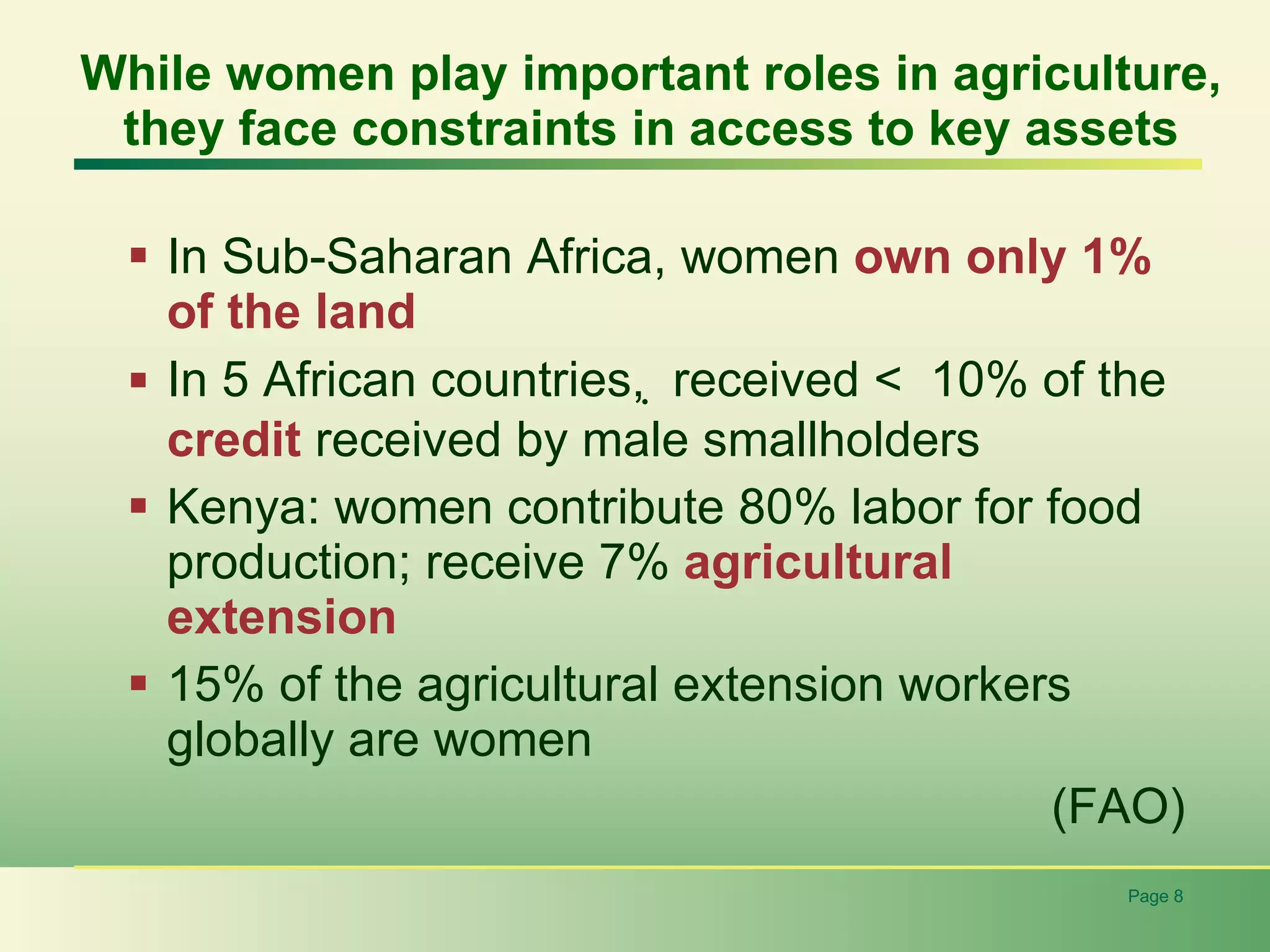 While women play important roles in agriculture, they face constraints in access to key assets

▪ In Sub-Saharan Africa, women own only 1% of the land

▪ In 5 African countries, received < 10% of the credit received by male smallholders

▪ Kenya: women contribute 80% labor for food production; receive 7% agricultural extension

▪ 15% of the agricultural extension workers globally are women

(FAO)

Page 8